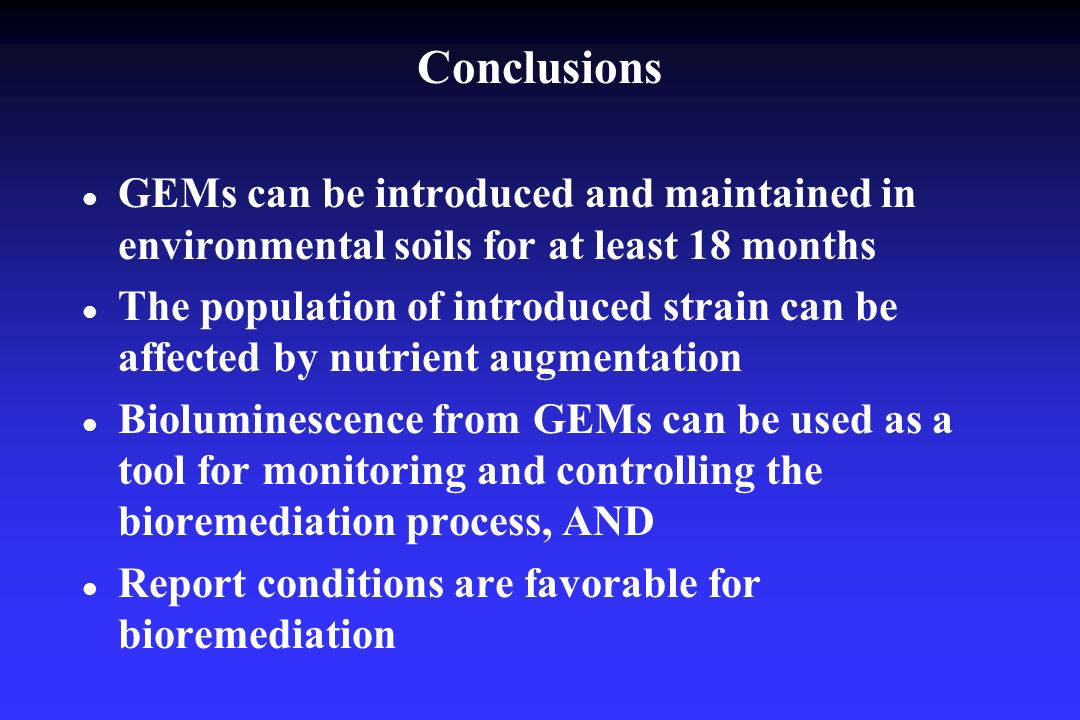 Conclusions

- GEMs can be introduced and maintained in environmental soils for at least 18 months
- The population of introduced strain can be affected by nutrient augmentation
- Bioluminescence from GEMs can be used as a tool for monitoring and controlling the bioremediation process, AND
- Report conditions are favorable for bioremediation